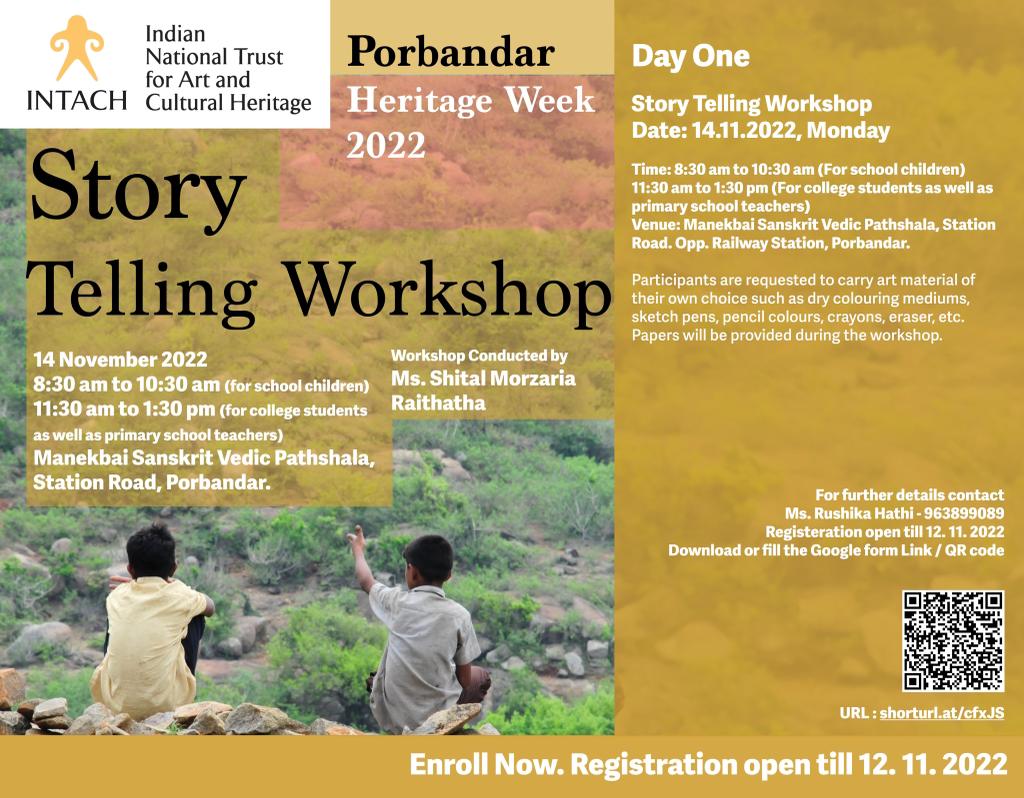 INTACH Indian National Trust for Art and Cultural Heritage

Porbandar
Heritage Week
2022

Story
Telling Workshop

14 November 2022
8:30 am to 10:30 am (for school children)
11:30 am to 1:30 pm (for college students as well as primary school teachers)
Manekbai Sanskrit Vedic Pathshala, Station Road, Porbandar.

Workshop Conducted by
Ms. Shital Morzaria Raithatha

Day One

Story Telling Workshop
Date: 14.11.2022, Monday

Time: 8:30 am to 10:30 am (For school children)
11:30 am to 1:30 pm (For college students as well as primary school teachers)
Venue: Manekbai Sanskrit Vedic Pathshala, Station Road. Opp. Railway Station, Porbandar.

Participants are requested to carry art material of their own choice such as dry colouring mediums, sketch pens, pencil colours, crayons, eraser, etc. Papers will be provided during the workshop.

For further details contact
Ms. Rushika Hathi - 963899089
Registeration open till 12. 11. 2022
Download or fill the Google form Link / QR code

URL : shorturl.at/cfxJS

Enroll Now. Registration open till 12. 11. 2022